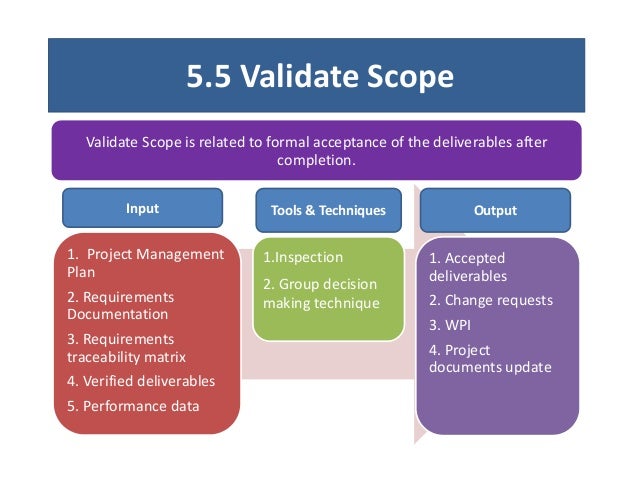 5.5 Validate Scope

Validate Scope is related to formal acceptance of the deliverables after completion.

Input

1. Project Management Plan
2. Requirements Documentation
3. Requirements traceability matrix
4. Verified deliverables
5. Performance data

Tools & Techniques

1.Inspection
2. Group decision making technique

Output

1. Accepted deliverables
2. Change requests
3. WPI
4. Project documents update